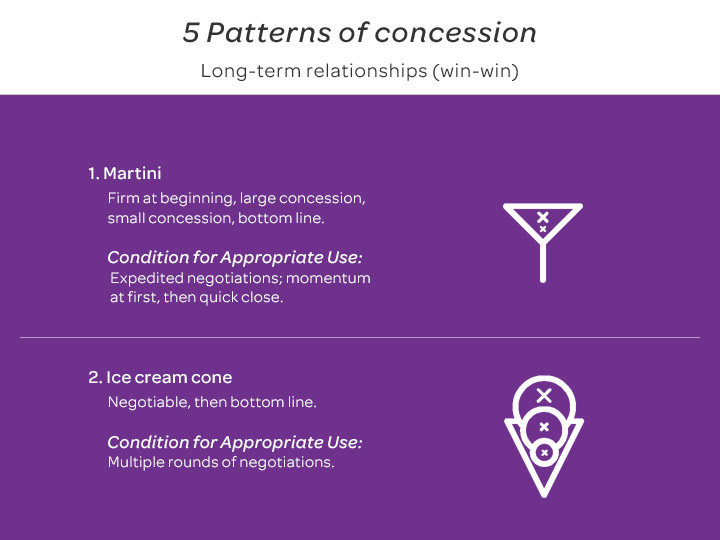 5 Patterns of concession

Long-term relationships (win-win)

1. Martini

Firm at beginning, large concession, small concession, bottom line.

Condition for Appropriate Use:

Expedited negotiations; momentum at first, then quick close.

2. Ice cream cone

Negotiable, then bottom line.

Condition for Appropriate Use:

Multiple rounds of negotiations.